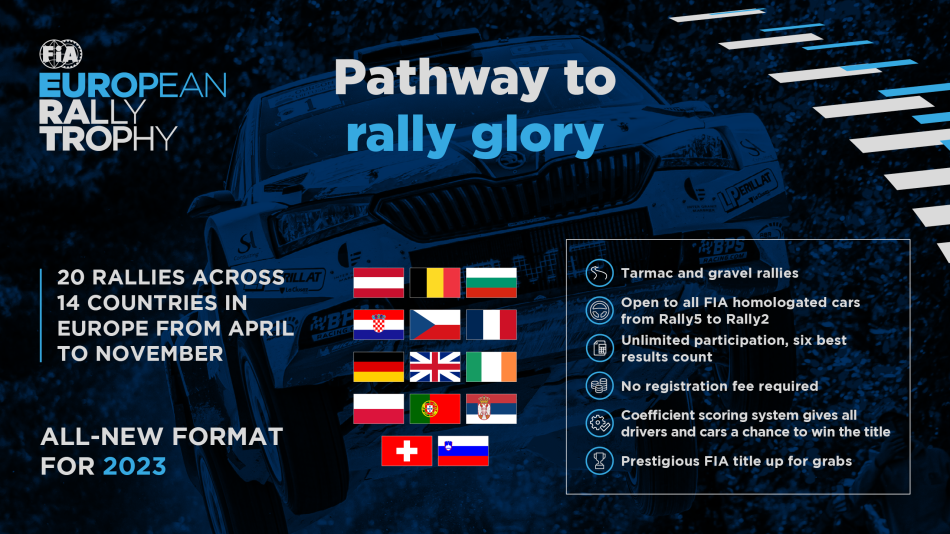 FIA
EUROPEAN
RALLY
TROPHY

Pathway to
rally glory

20 RALLIES ACROSS 14 COUNTRIES IN EUROPE FROM APRIL TO NOVEMBER

ALL-NEW FORMAT FOR 2023

Tarmac and gravel rallies

Open to all FIA homologated cars from Rally5 to Rally2

Unlimited participation, six best results count

No registration fee required

Coefficient scoring system gives all drivers and cars a chance to win the title

Prestigious FIA title up for grabs